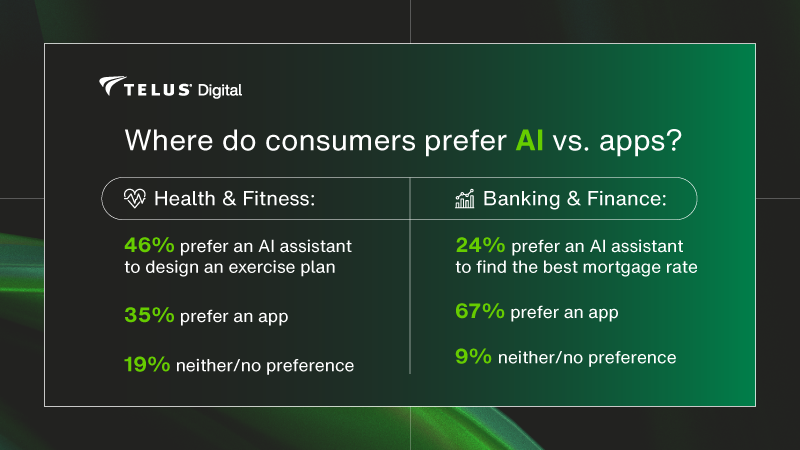 TELUS Digital

Where do consumers prefer AI vs. apps?

Health & Fitness:

46% prefer an AI assistant to design an exercise plan

35% prefer an app

19% neither/no preference

Banking & Finance:

24% prefer an AI assistant to find the best mortgage rate

67% prefer an app

9% neither/no preference